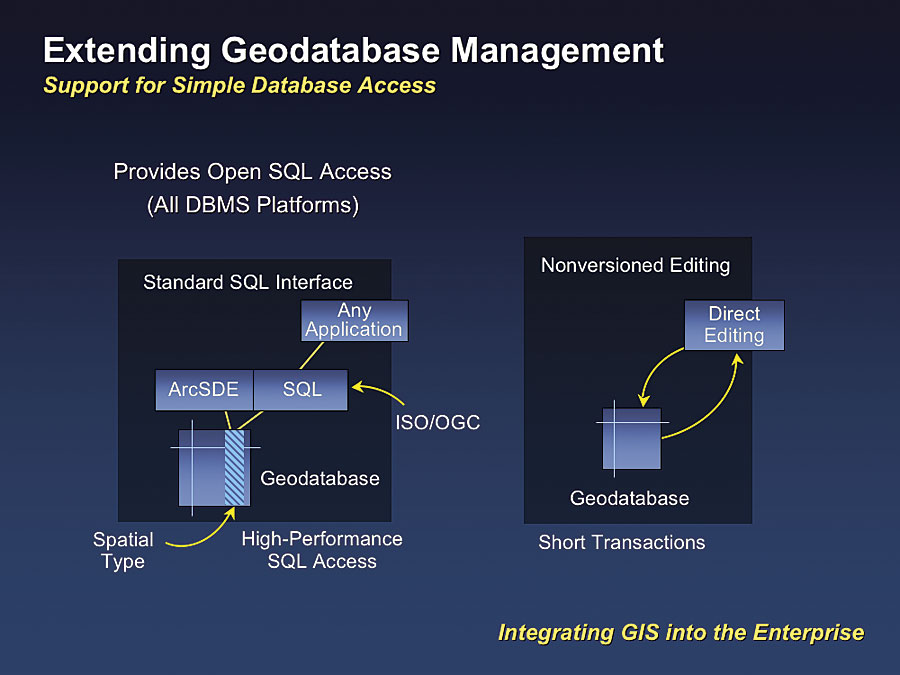 Extending Geodatabase Management
Support for Simple Database Access

Provides Open SQL Access
(All DBMS Platforms)

Standard SQL Interface

Any Application

ArcSDE

SQL

ISO/OGC

Geodatabase

Spatial Type

High-Performance SQL Access

Nonversioned Editing

Direct Editing

Geodatabase

Short Transactions

Integrating GIS into the Enterprise